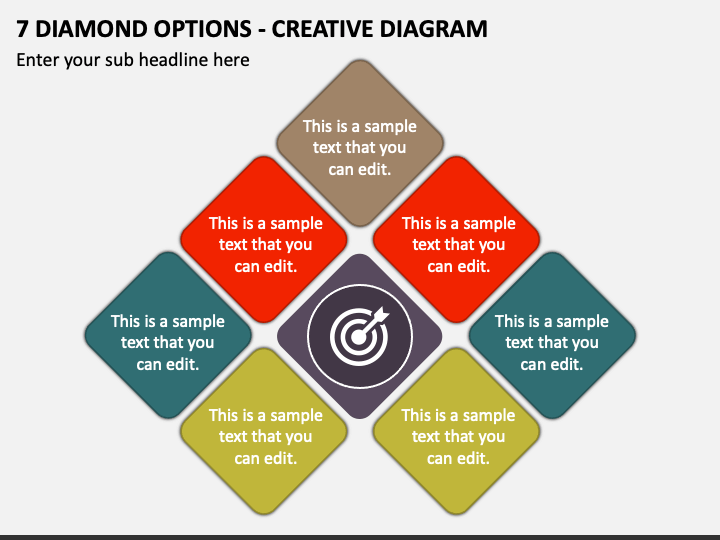 7 DIAMOND OPTIONS - CREATIVE DIAGRAM

Enter your sub headline here

This is a sample text that you can edit.

This is a sample text that you can edit.

This is a sample text that you can edit.

This is a sample text that you can edit.

This is a sample text that you can edit.

This is a sample text that you can edit.

This is a sample text that you can edit.